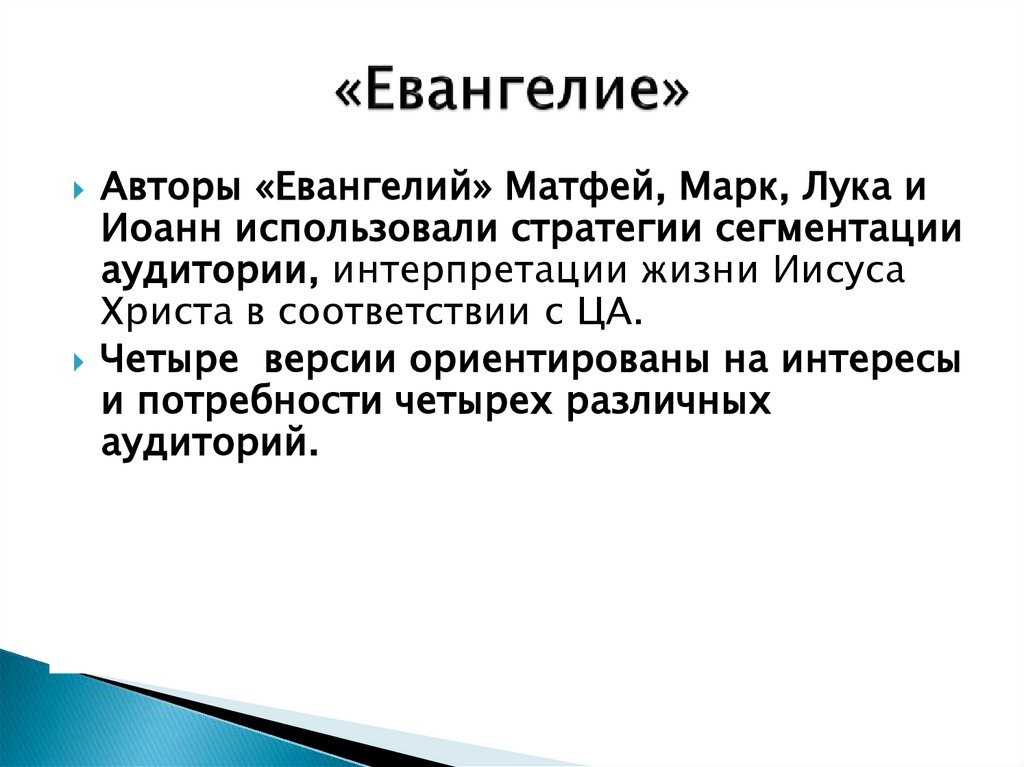 «Евангелие»

Авторы «Евангелий» Матфей, Марк, Лука и Иоанн использовали стратегии сегментации аудитории, интерпретации жизни Иисуса Христа в соответствии с ЦА.

Четыре  версии ориентированы на интересы и потребности четырех различных аудиторий.